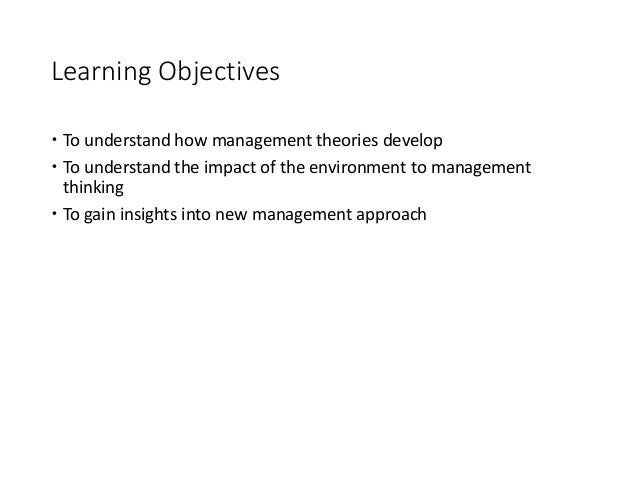 Learning Objectives

• To understand how management theories develop
• To understand the impact of the environment to management thinking
• To gain insights into new management approach